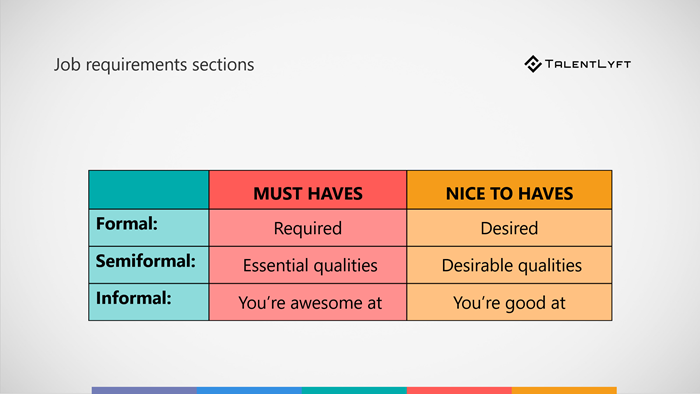 Job requirements sections

TALENTLYFT

| | MUST HAVES | NICE TO HAVES |
|---|---|---|
| Formal: | Required | Desired |
| Semiformal: | Essential qualities | Desirable qualities |
| Informal: | You're awesome at | You're good at |